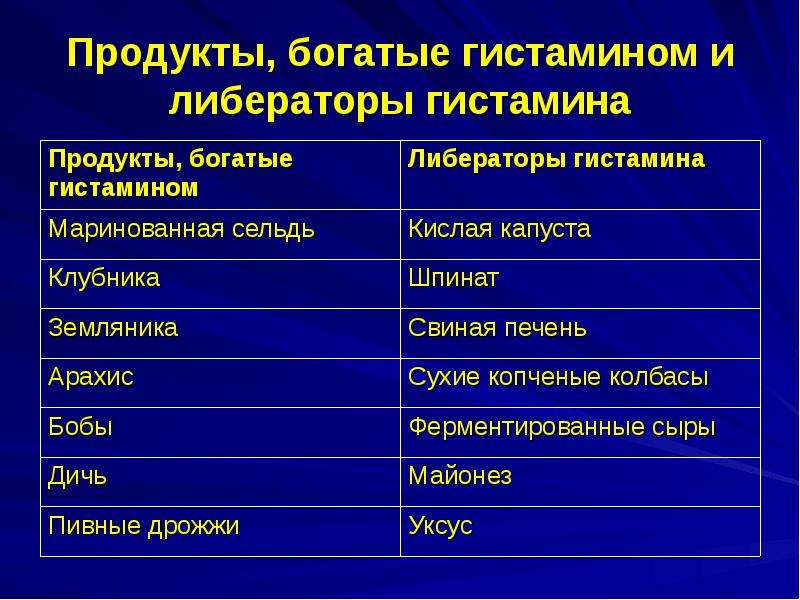 Продукты, богатые гистамином и либераторы гистамина

| Продукты, богатые гистамином | Либераторы гистамина |
|---|---|
| Маринованная сельдь | Кислая капуста |
| Клубника | Шпинат |
| Земляника | Свиная печень |
| Арахис | Сухие копченые колбасы |
| Бобы | Ферментированные сыры |
| Дичь | Майонез |
| Пивные дрожжи | Уксус |